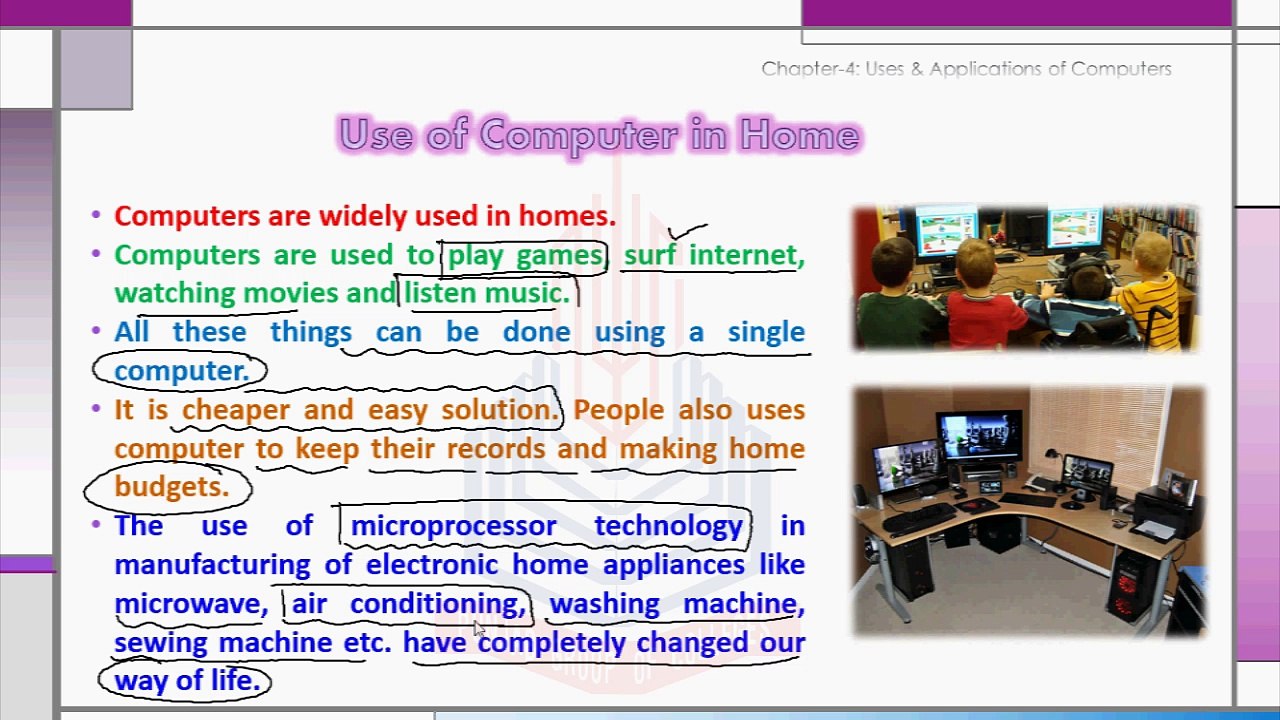 Chapter-4: Uses & Applications of Computers

Use of Computer in Home

• Computers are widely used in homes.
• Computers are used to play games, surf internet, watching movies and listen music.
• All these things can be done using a single computer.
• It is cheaper and easy solution. People also uses computer to keep their records and making home budgets.
• The use of microprocessor technology in manufacturing of electronic home appliances like microwave, air conditioning, washing machine, sewing machine etc. have completely changed our way of life.